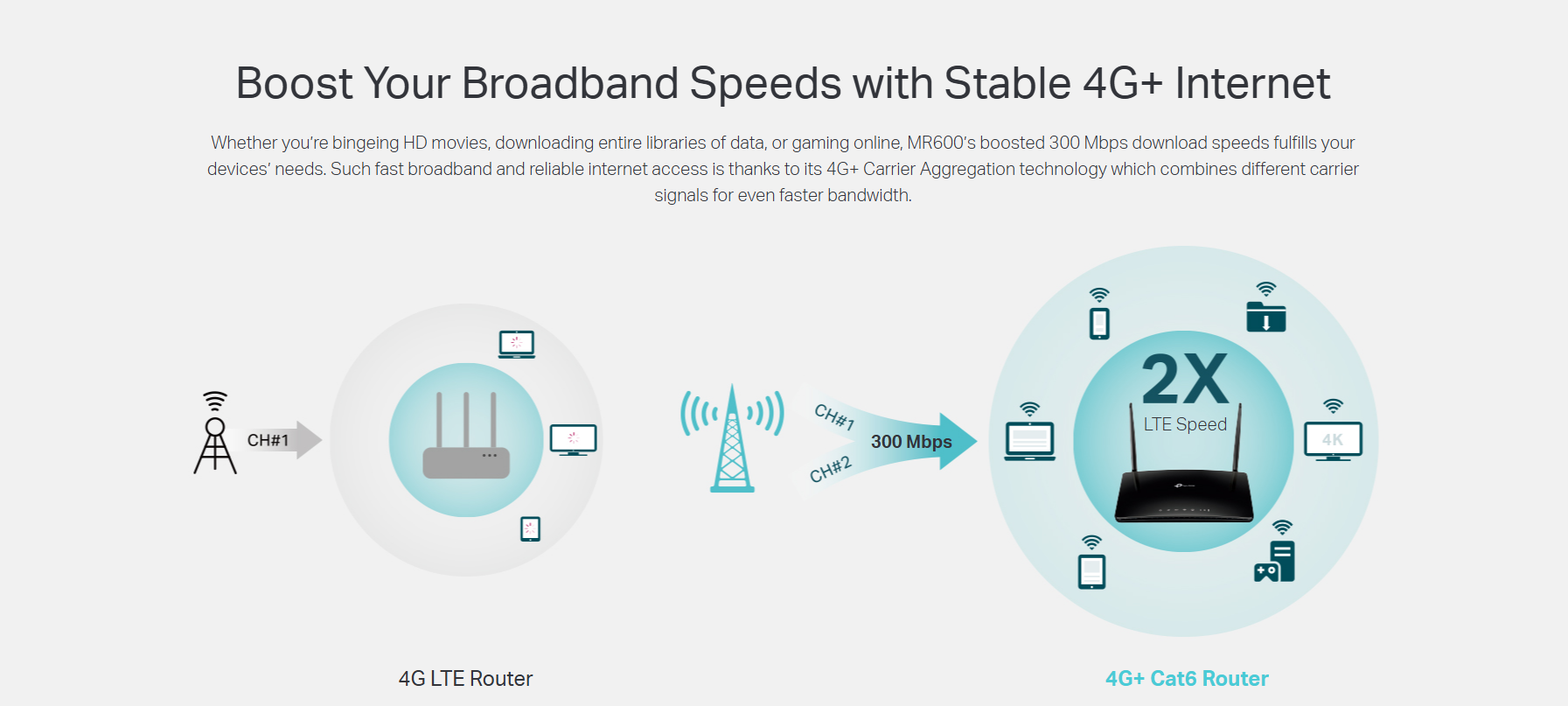 Boost Your Broadband Speeds with Stable 4G+ Internet

Whether you're bingeing HD movies, downloading entire libraries of data, or gaming online, MR600's boosted 300 Mbps download speeds fulfills your devices' needs. Such fast broadband and reliable internet access is thanks to its 4G+ Carrier Aggregation technology which combines different carrier signals for even faster bandwidth.

CH#1

CH#1
CH#2
300 Mbps

2X
LTE Speed

4K

4G LTE Router

4G+ Cat6 Router